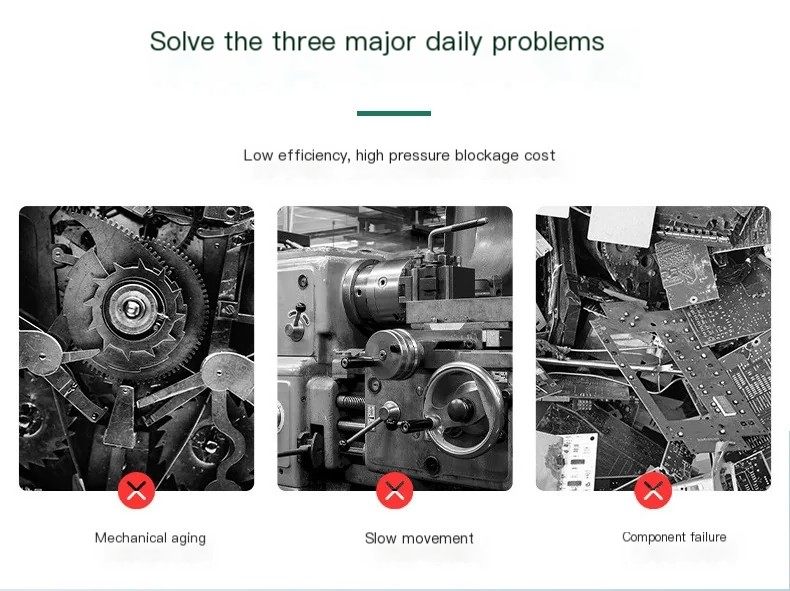 Solve the three major daily problems

Low efficiency, high pressure blockage cost

Mechanical aging

Slow movement

Component failure